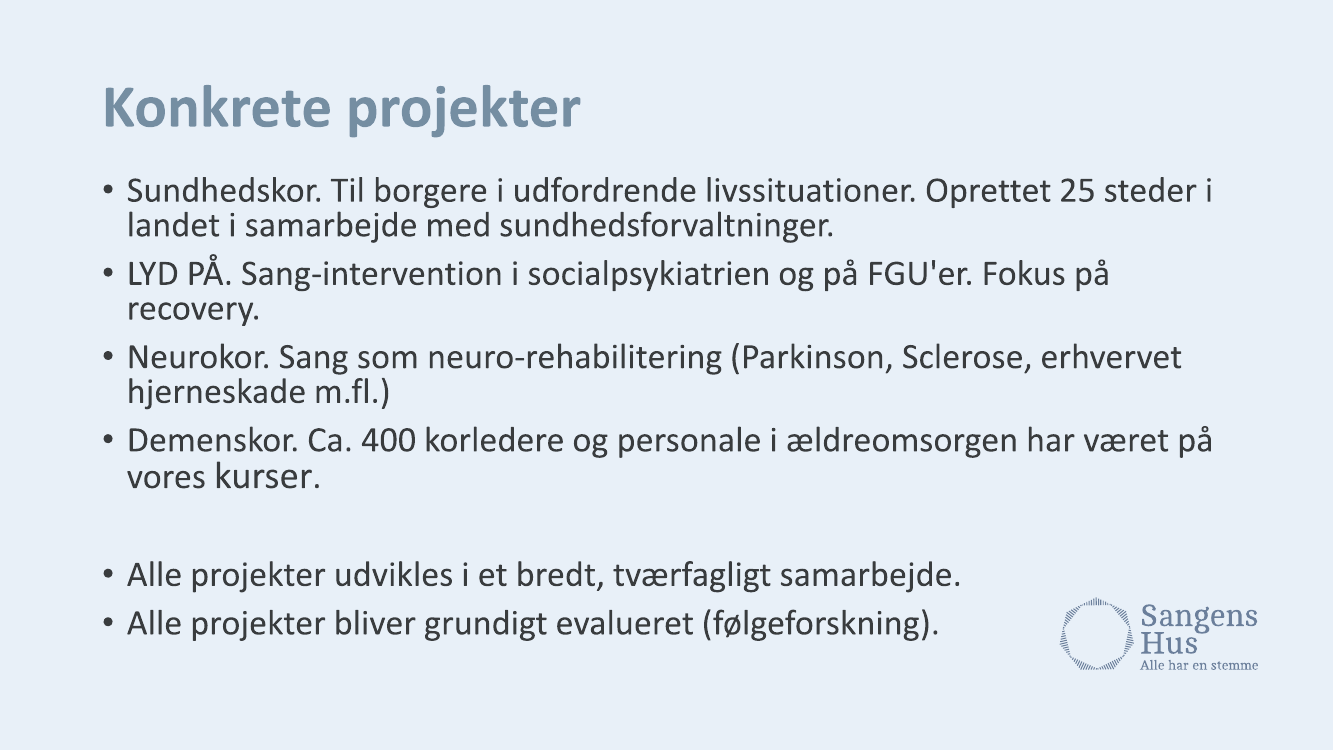 Konkrete projekter

• Sundhedskor. Til borgere i udfordrende livssituationer. Oprettet 25 steder i landet i samarbejde med sundhedsforvaltninger.
• LYD PÅ. Sang-intervention i socialpsykiatrien og på FGU'er. Fokus på recovery.
• Neurokor. Sang som neuro-rehabilitering (Parkinson, Sclerose, erhvervet hjerneskade m.fl.)
• Demenskor. Ca. 400 korledere og personale i ældreomsorgen har været på vores kurser.

• Alle projekter udvikles i et bredt, tværfagligt samarbejde.
• Alle projekter bliver grundigt evalueret (følgeforskning).

Sangens Hus
Alle har en stemme